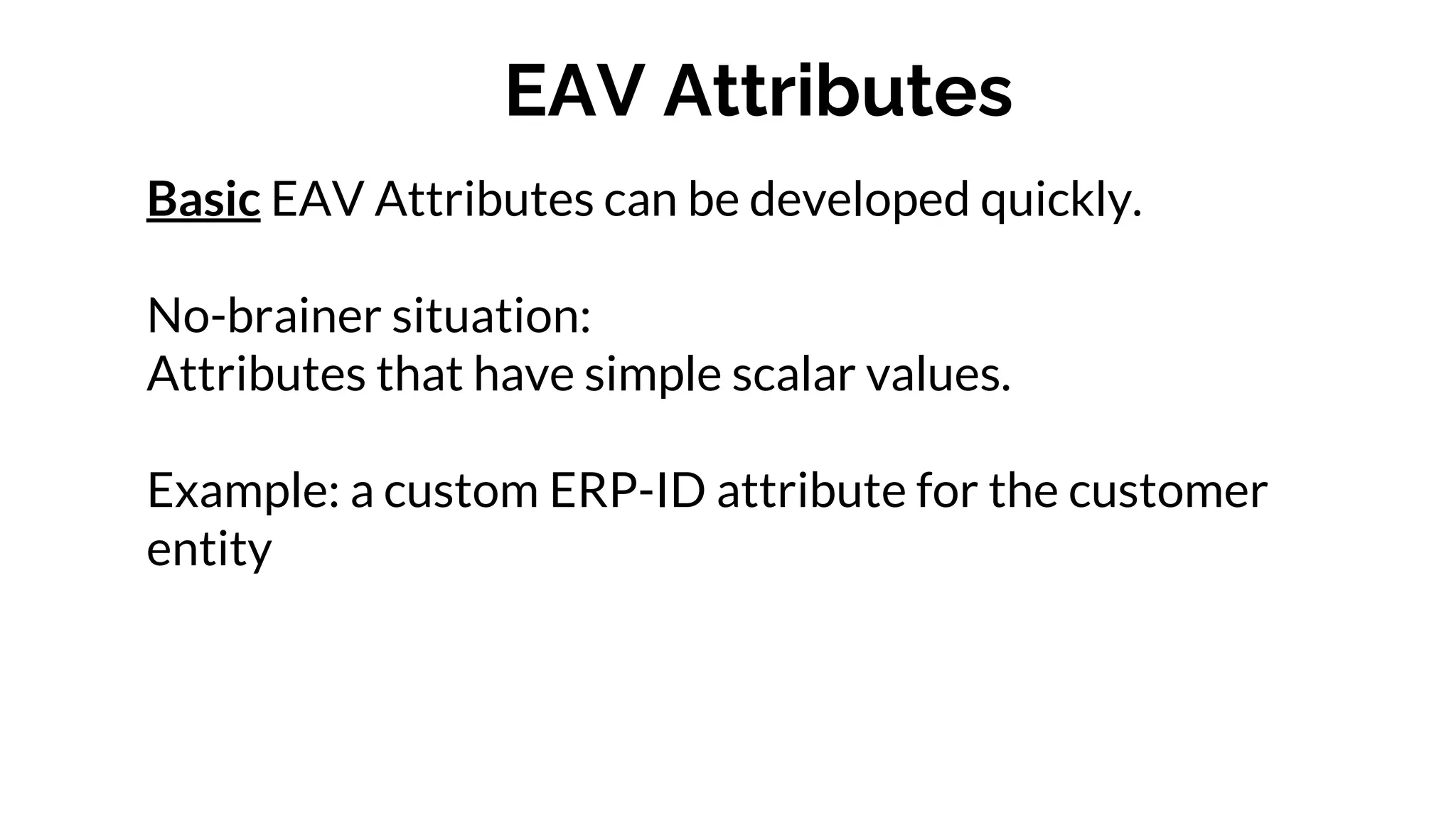 EAV Attributes

Basic EAV Attributes can be developed quickly.

No-brainer situation:
Attributes that have simple scalar values.

Example: a custom ERP-ID attribute for the customer entity